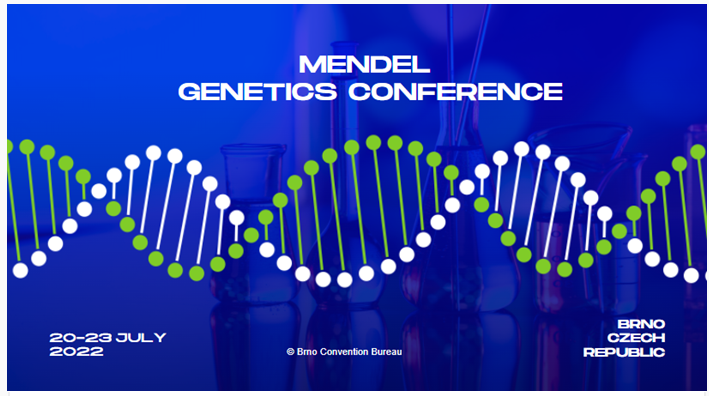 MENDEL
GENETICS CONFERENCE

20-23 JULY
2022

© Brno Convention Bureau

BRNO
CZECH
REPUBLIC